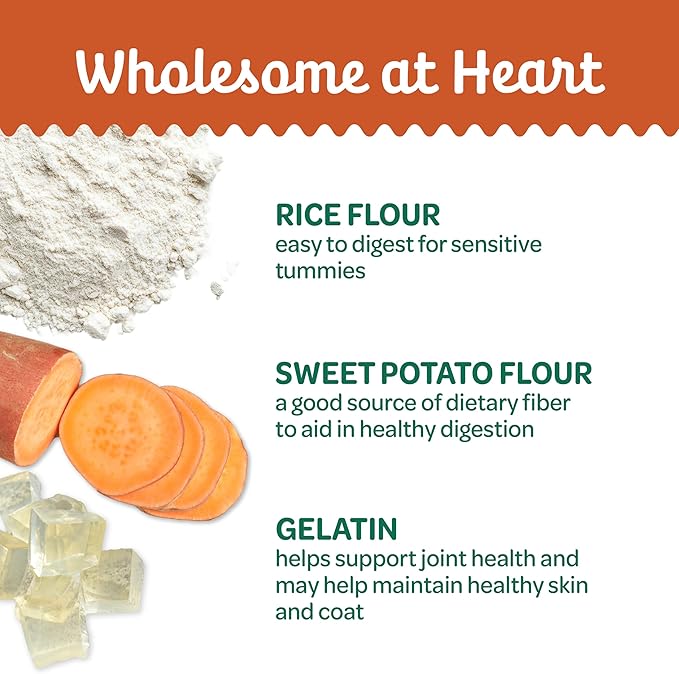 Wholesome at Heart

RICE FLOUR
easy to digest for sensitive tummies

SWEET POTATO FLOUR
a good source of dietary fiber to aid in healthy digestion

GELATIN
helps support joint health and may help maintain healthy skin and coat